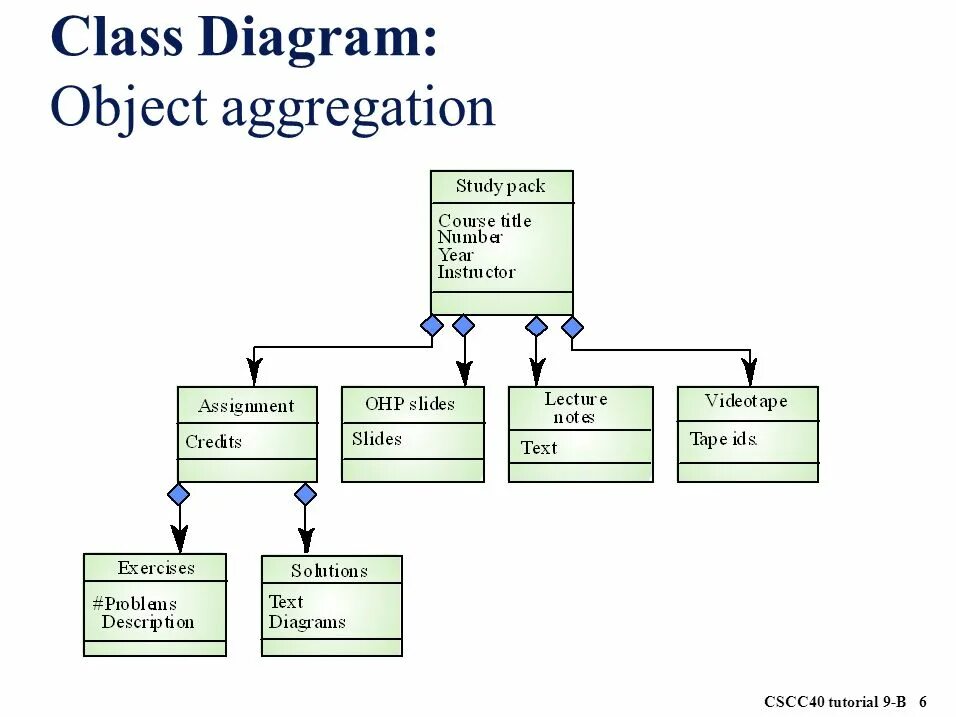 Class Diagram:
Object aggregation

Study pack
Course title
Number
Year
Instructor

Assignment
Credits

OHP slides
Slides

Lecture notes
Text

Videotape
Tape ids.

Exercises
#Problems
Description

Solutions
Text
Diagrams

CSCC40 tutorial 9-B 6